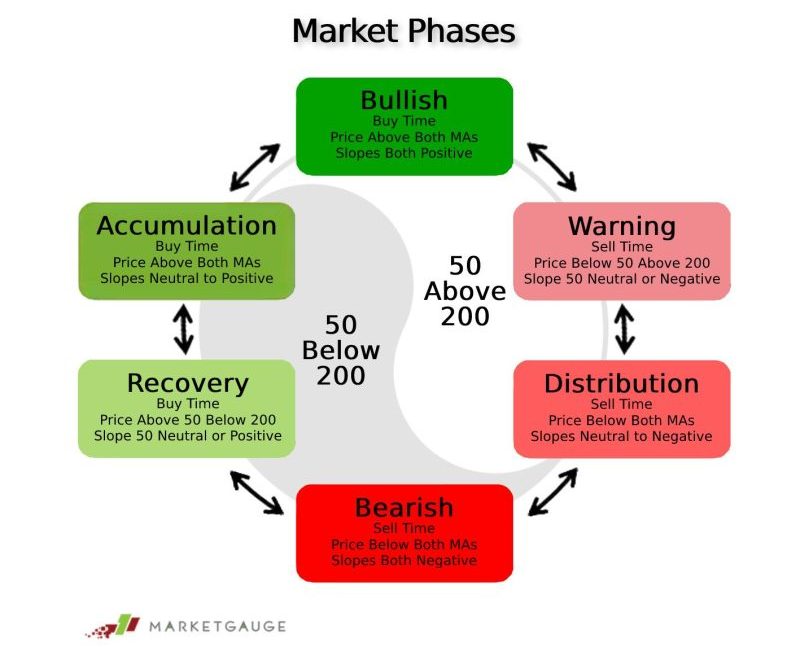 Market Phases

Bullish
Buy Time
Price Above Both MAs
Slopes Both Positive

Accumulation
Buy Time
Price Above Both MAs
Slopes Neutral to Positive

Warning
Sell Time
Price Below 50 Above 200
Slope 50 Neutral or Negative

50
Above
200

50
Below
200

Recovery
Buy Time
Price Above 50 Below 200
Slope 50 Neutral or Positive

Distribution
Sell Time
Price Below Both MAs
Slopes Neutral to Negative

Bearish
Sell Time
Price Below Both MAs
Slopes Both Negative

MARKETGAUGE